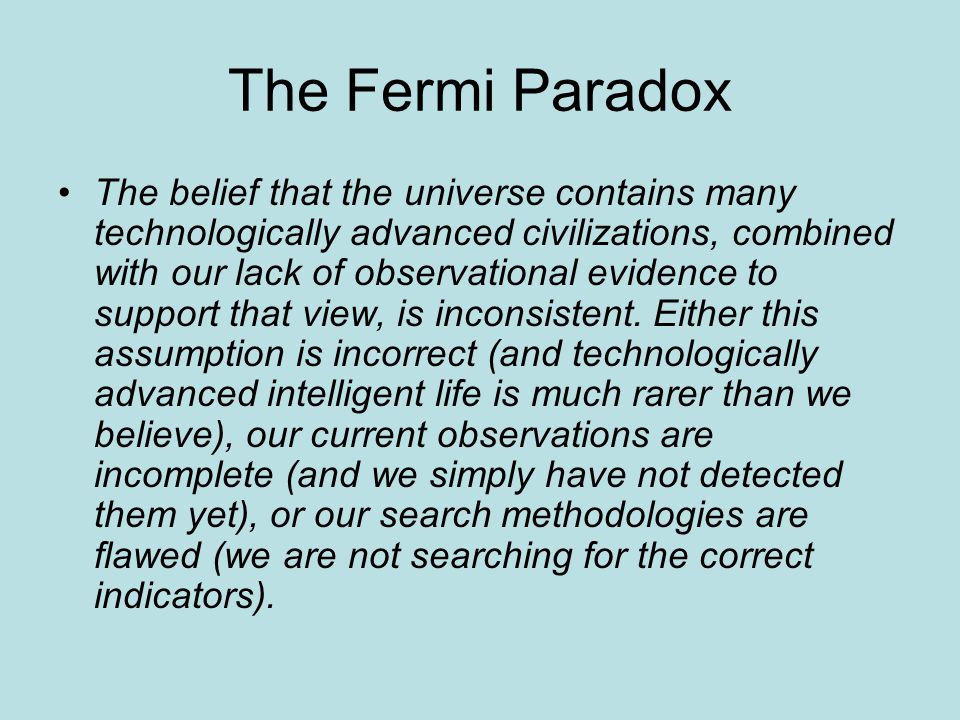 The Fermi Paradox

• The belief that the universe contains many technologically advanced civilizations, combined with our lack of observational evidence to support that view, is inconsistent. Either this assumption is incorrect (and technologically advanced intelligent life is much rarer than we believe), our current observations are incomplete (and we simply have not detected them yet), or our search methodologies are flawed (we are not searching for the correct indicators).